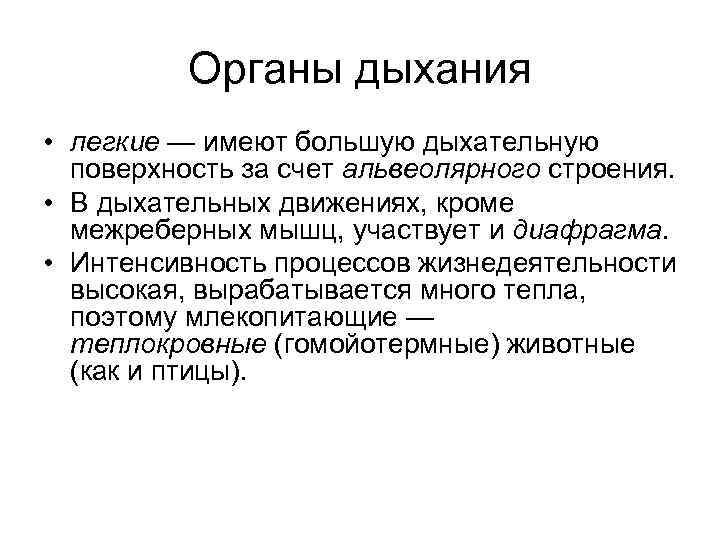 Органы дыхания

• легкие — имеют большую дыхательную поверхность за счет альвеолярного строения.
• В дыхательных движениях, кроме межреберных мышц, участвует и диафрагма.
• Интенсивность процессов жизнедеятельности высокая, вырабатывается много тепла, поэтому млекопитающие — теплокровные (гомойотермные) животные (как и птицы).